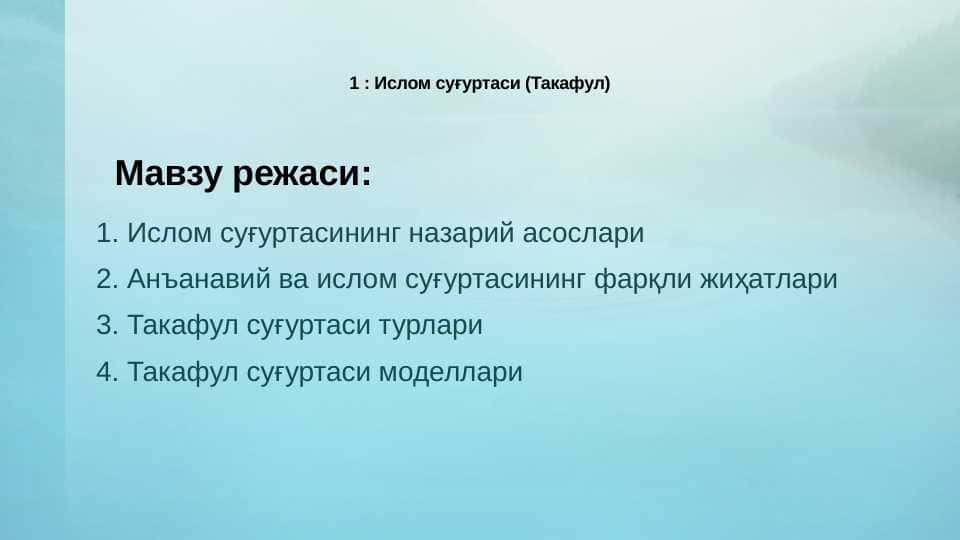 1 : Ислом суғуртаси (Такафул)

Мавзу режаси:

1. Ислом суғуртасининг назарий асослари
2. Анъанавий ва ислом суғуртасининг фарқли жиҳатлари
3. Такафул суғуртаси турлари
4. Такафул суғуртаси моделлари